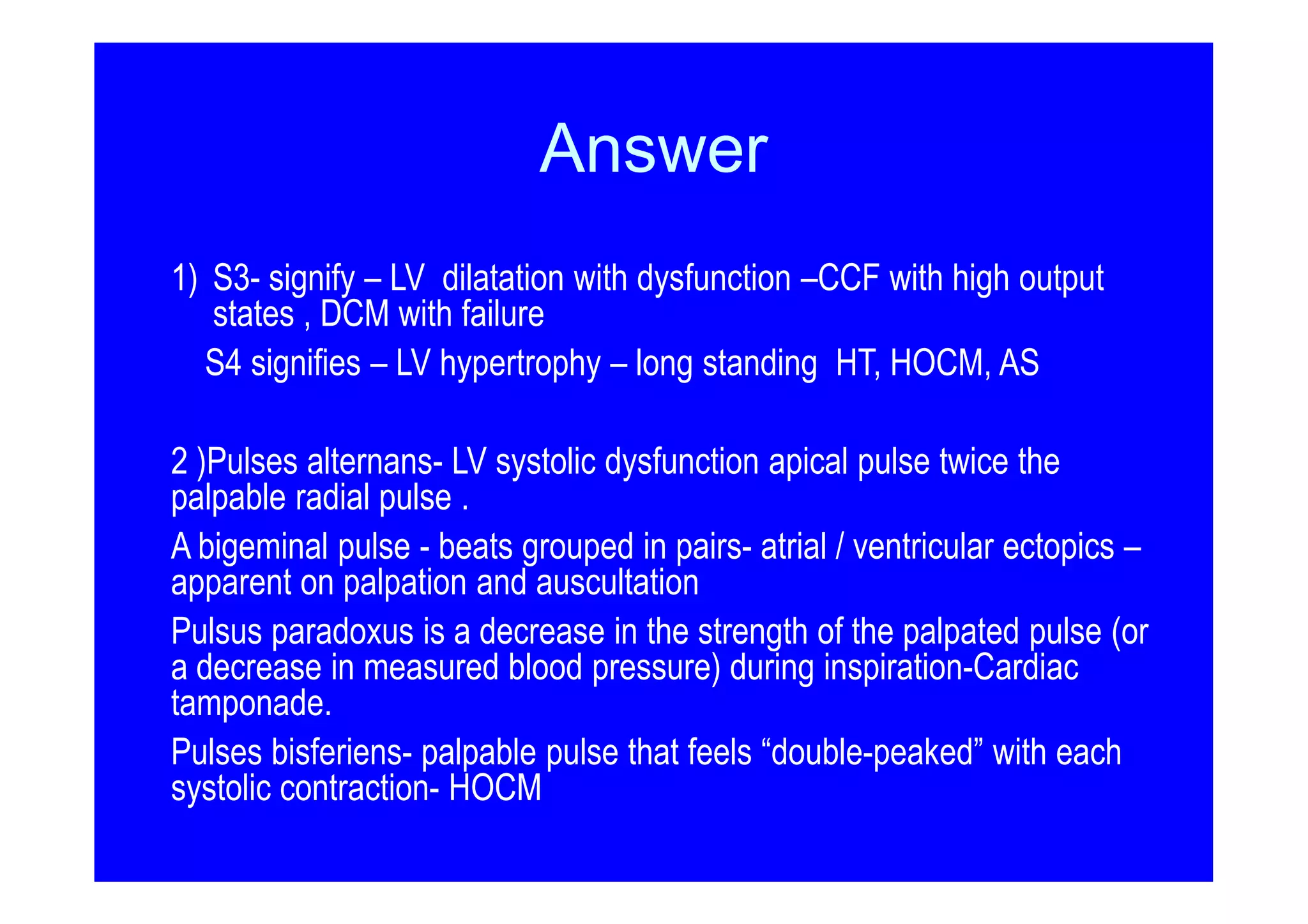 Answer

1) S3- signify – LV dilatation with dysfunction –CCF with high output states , DCM with failure

S4 signifies – LV hypertrophy – long standing HT, HOCM, AS

2 )Pulses alternans- LV systolic dysfunction apical pulse twice the palpable radial pulse .

A bigeminal pulse - beats grouped in pairs- atrial / ventricular ectopics – apparent on palpation and auscultation

Pulsus paradoxus is a decrease in the strength of the palpated pulse (or a decrease in measured blood pressure) during inspiration-Cardiac tamponade.

Pulses bisferiens- palpable pulse that feels “double-peaked” with each systolic contraction- HOCM